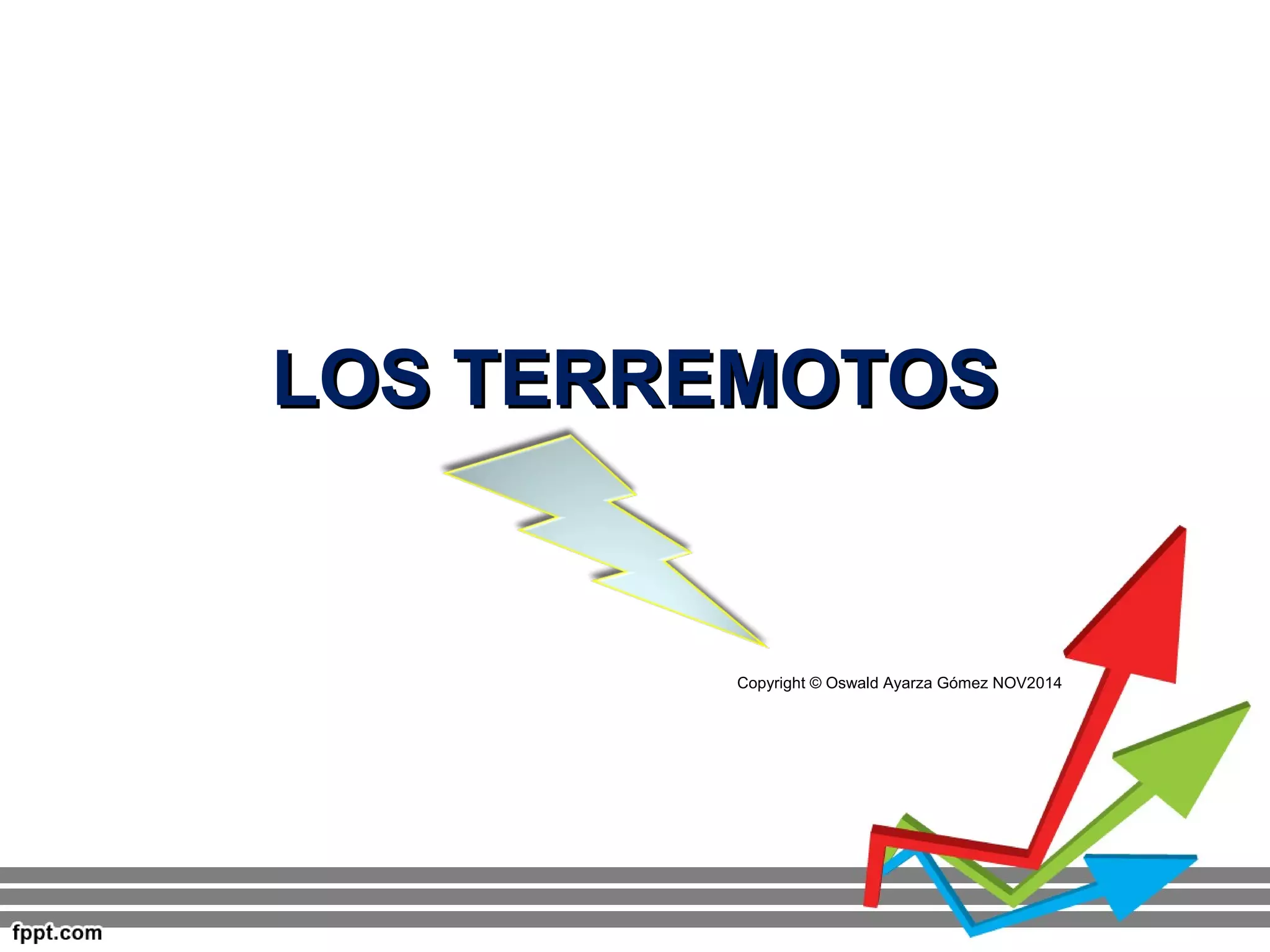 LOS TERREMOTOS

Copyright © Oswald Ayarza Gómez NOV2014

fppt.com